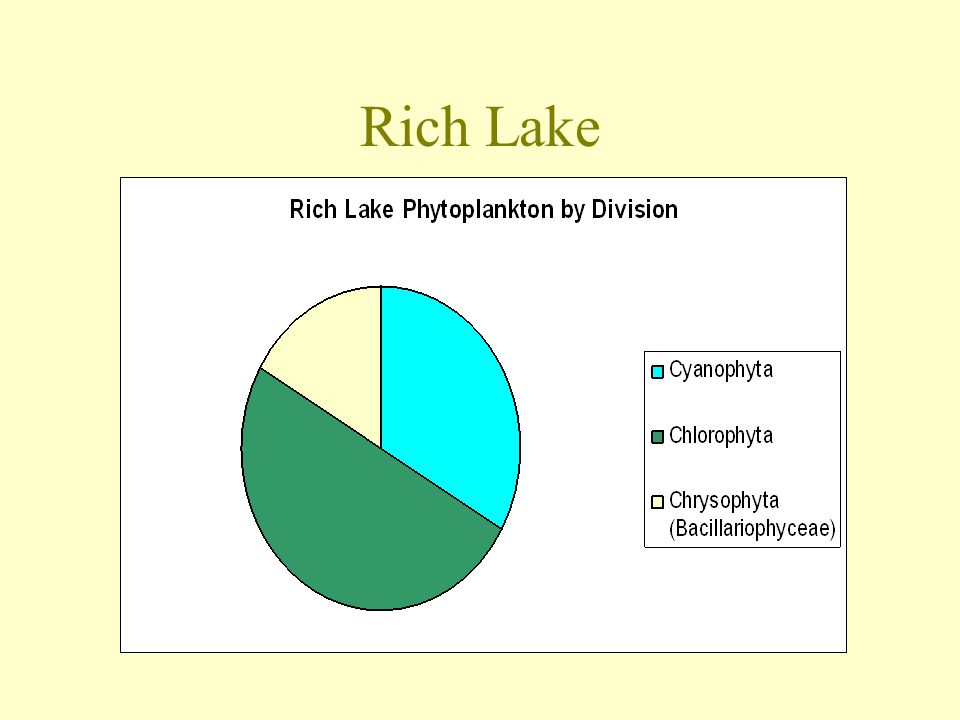 Rich Lake

Rich Lake Phytoplankton by Division

Cyanophyta

Chlorophyta

Chrysophyta (Bacillariophyceae)